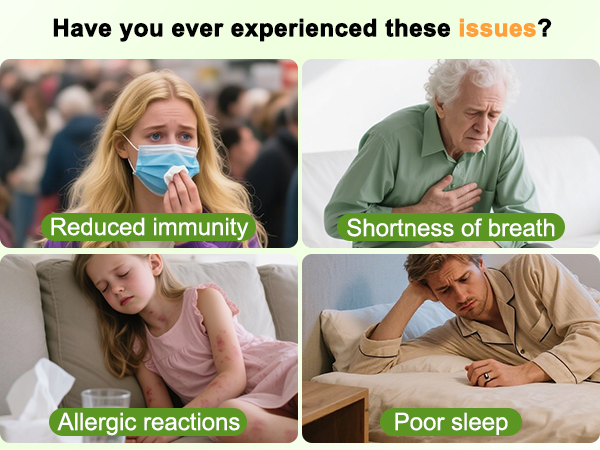 Have you ever experienced these issues?

Reduced immunity

Shortness of breath

Allergic reactions

Poor sleep